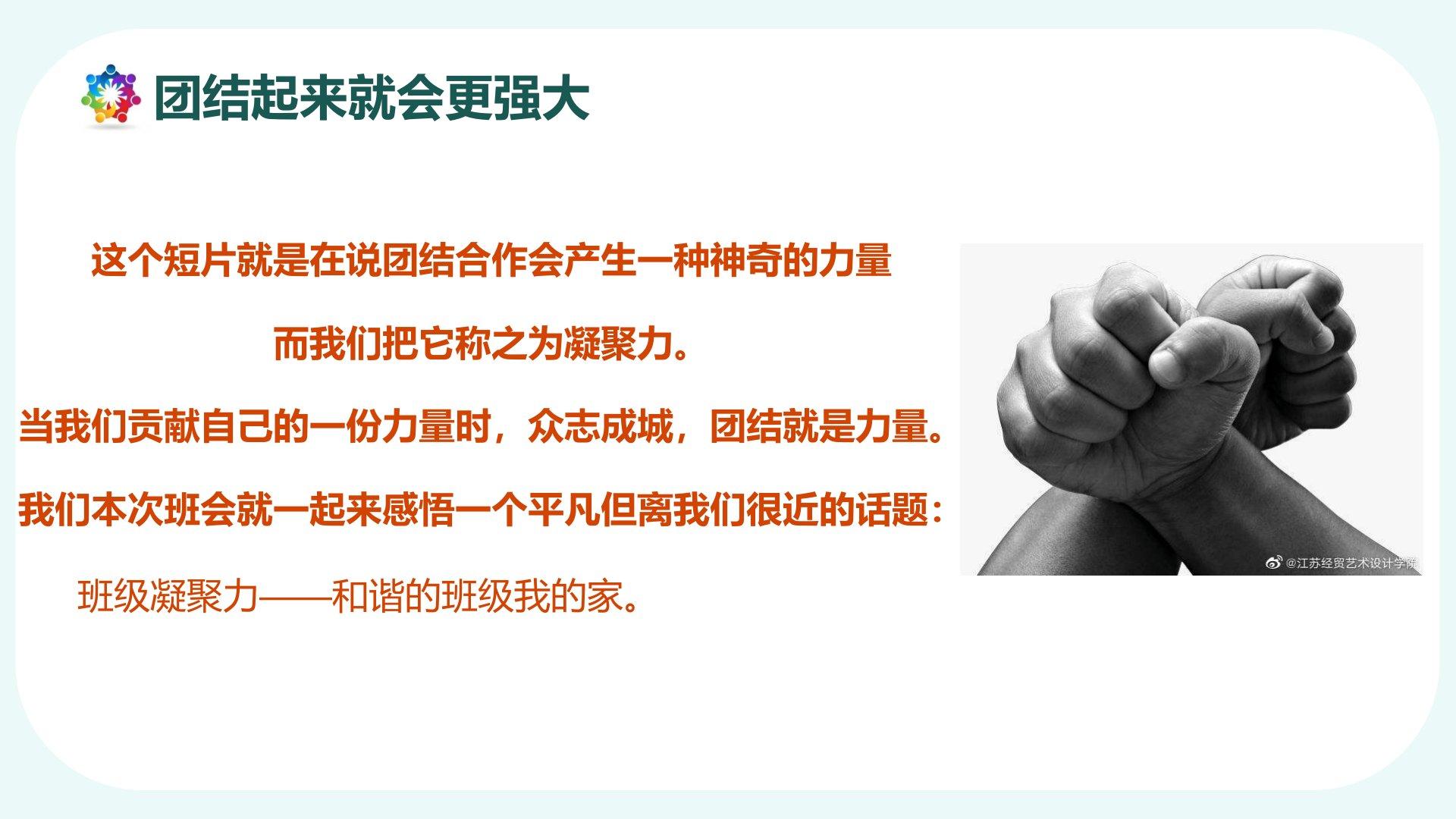 团结起来就会更强大

这个短片就是在说团结合作会产生一种神奇的力量

而我们把它称之为凝聚力。

当我们贡献自己的一份力量时，众志成城，团结就是力量。

我们本次班会就一起来感悟一个平凡但离我们很近的话题：

班级凝聚力——和谐的班级我的家。

@江苏经贸艺术设计学院